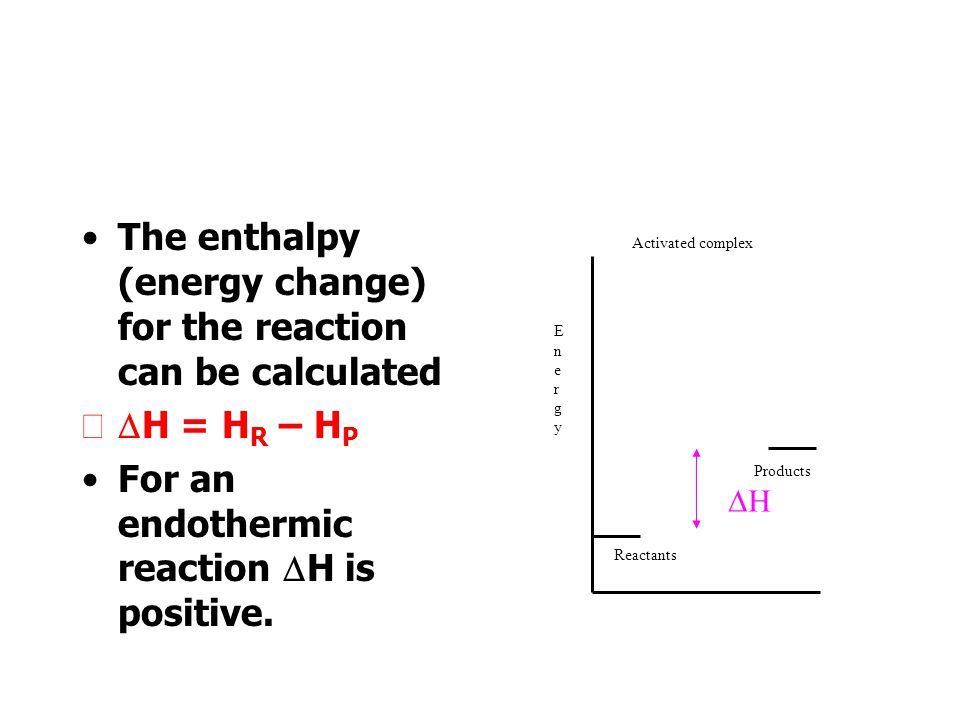 • The enthalpy (energy change) for the reaction can be calculated

$\Delta H = H_R – H_P$

• For an endothermic reaction $\Delta H$ is positive.

Activated complex

Energy

Products

$\Delta H$

Reactants